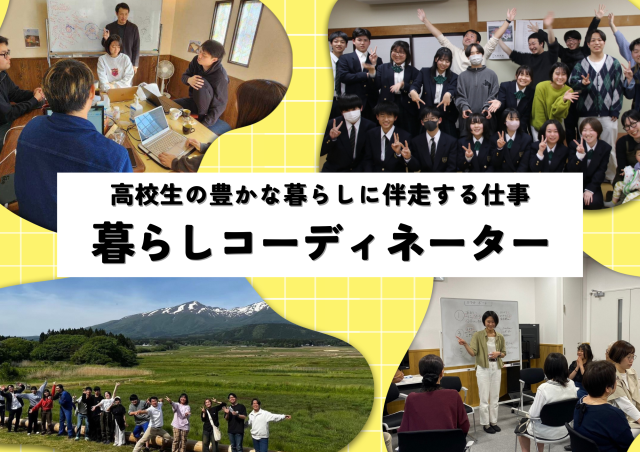 高校生の豊かな暮らしに伴走する仕事

暮らしコーディネーター